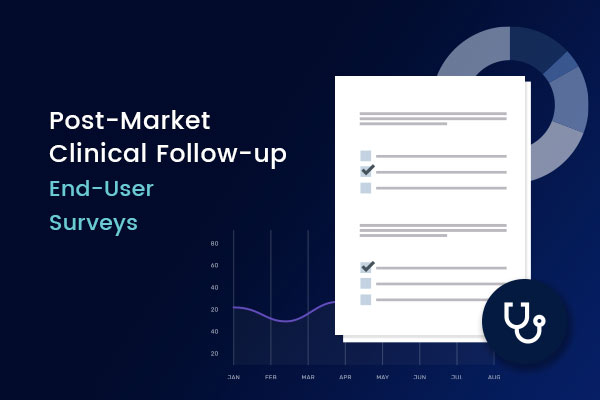 Post-Market
Clinical Follow-up
End-User
Surveys

80
60
40
20
40
20

JAN FEB MAR APR MAY JUN JUL AUG